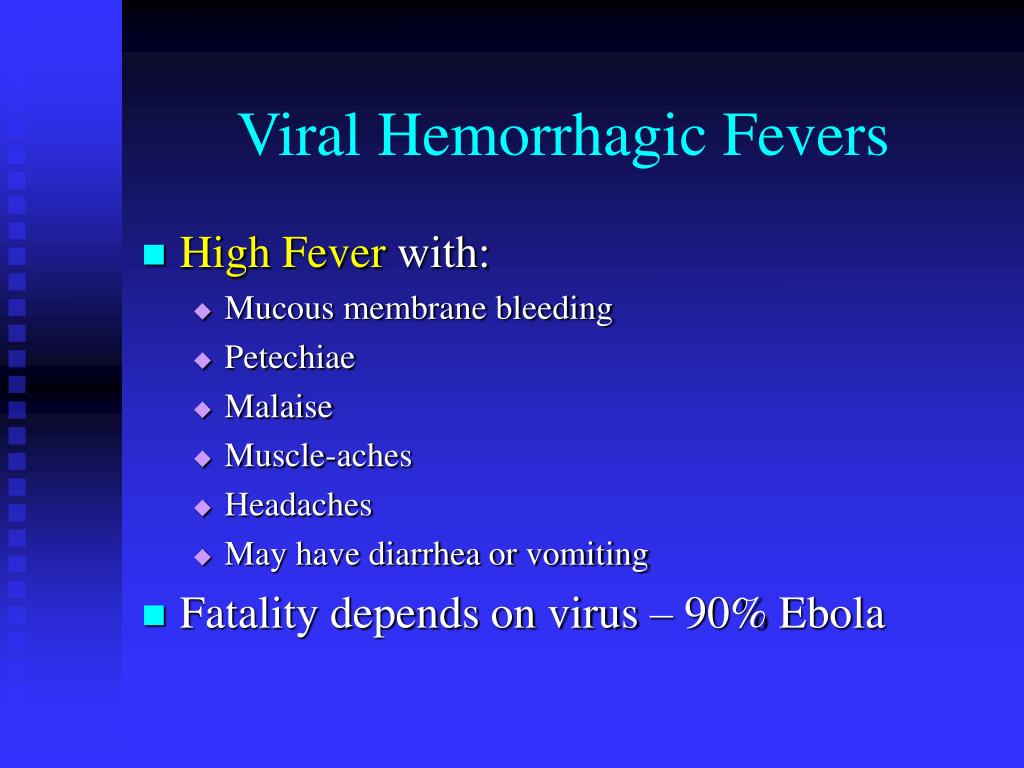 Viral Hemorrhagic Fevers

- High Fever with:
  - Mucous membrane bleeding
  - Petechiae
  - Malaise
  - Muscle-aches
  - Headaches
  - May have diarrhea or vomiting
- Fatality depends on virus – 90% Ebola